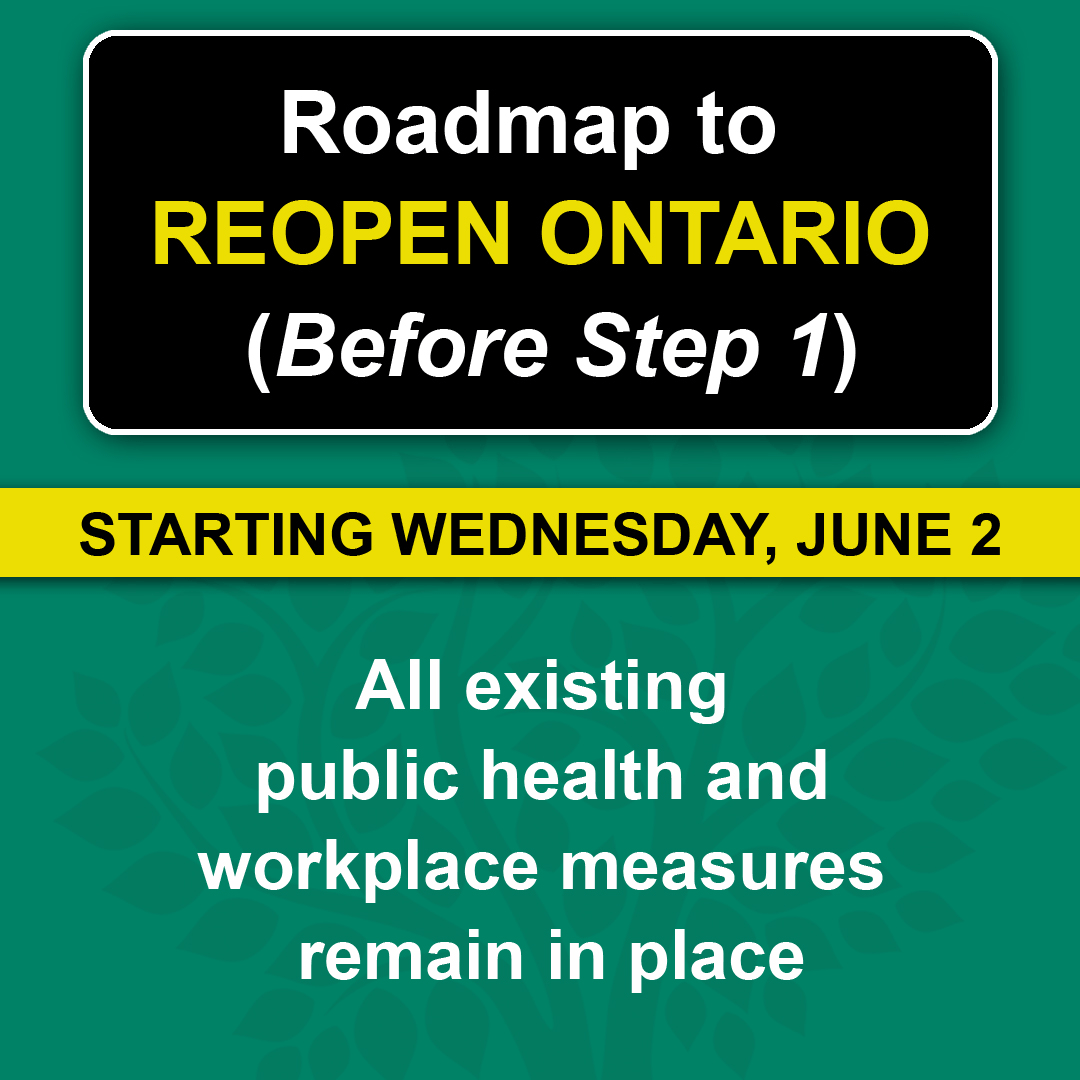 Roadmap to
REOPEN ONTARIO
(Before Step 1)

STARTING WEDNESDAY, JUNE 2

All existing public health and workplace measures remain in place